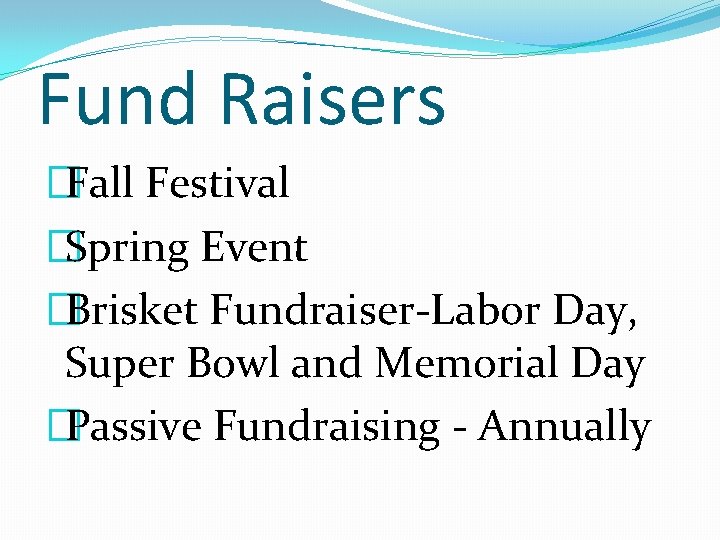 Fund Raisers

Fall Festival

Spring Event

Brisket Fundraiser-Labor Day, Super Bowl and Memorial Day

Passive Fundraising - Annually